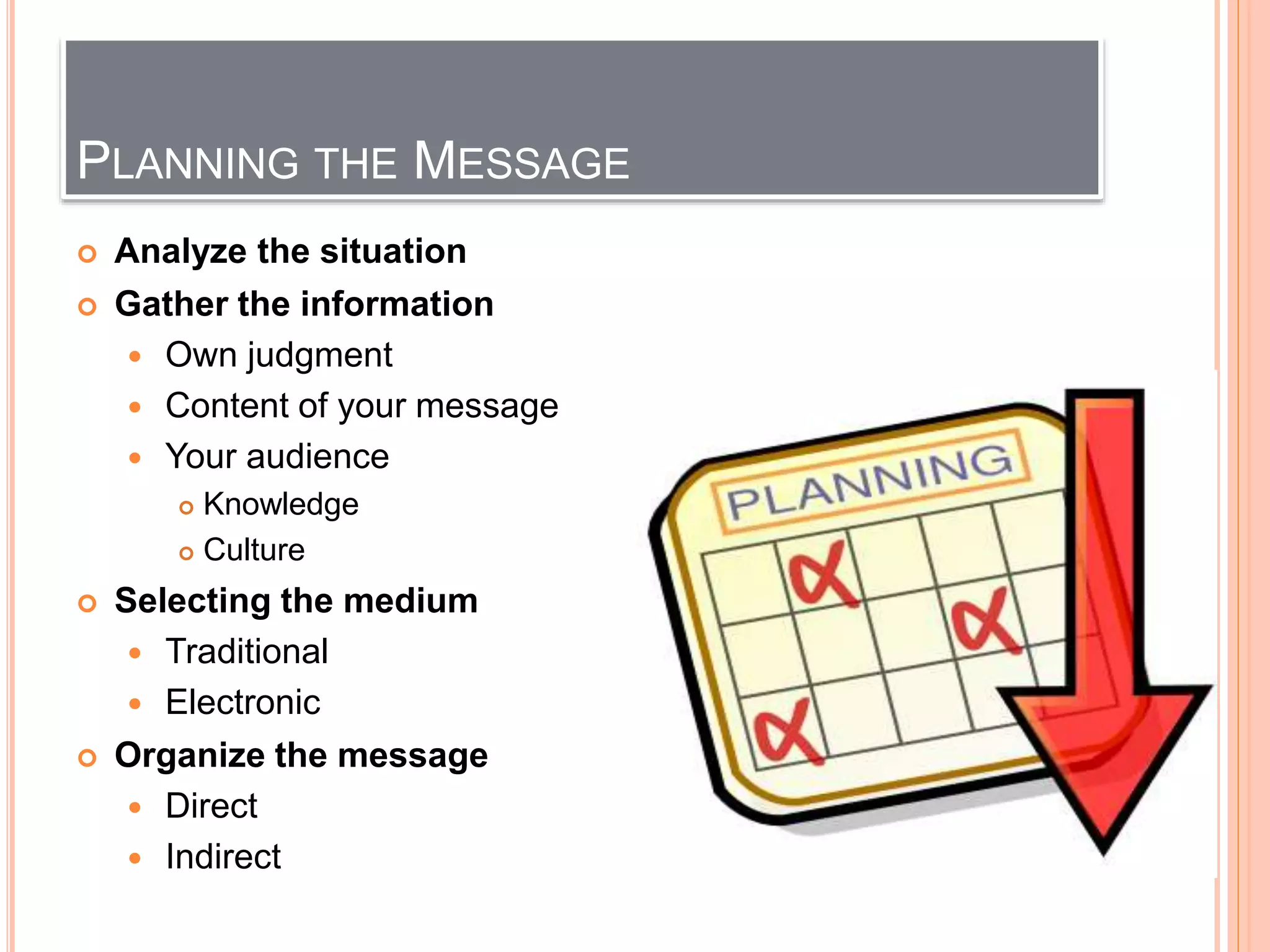 PLANNING THE MESSAGE

Analyze the situation

Gather the information

Own judgment

Content of your message

Your audience

Knowledge

Culture

Selecting the medium

Traditional

Electronic

Organize the message

Direct

Indirect

PLANNING